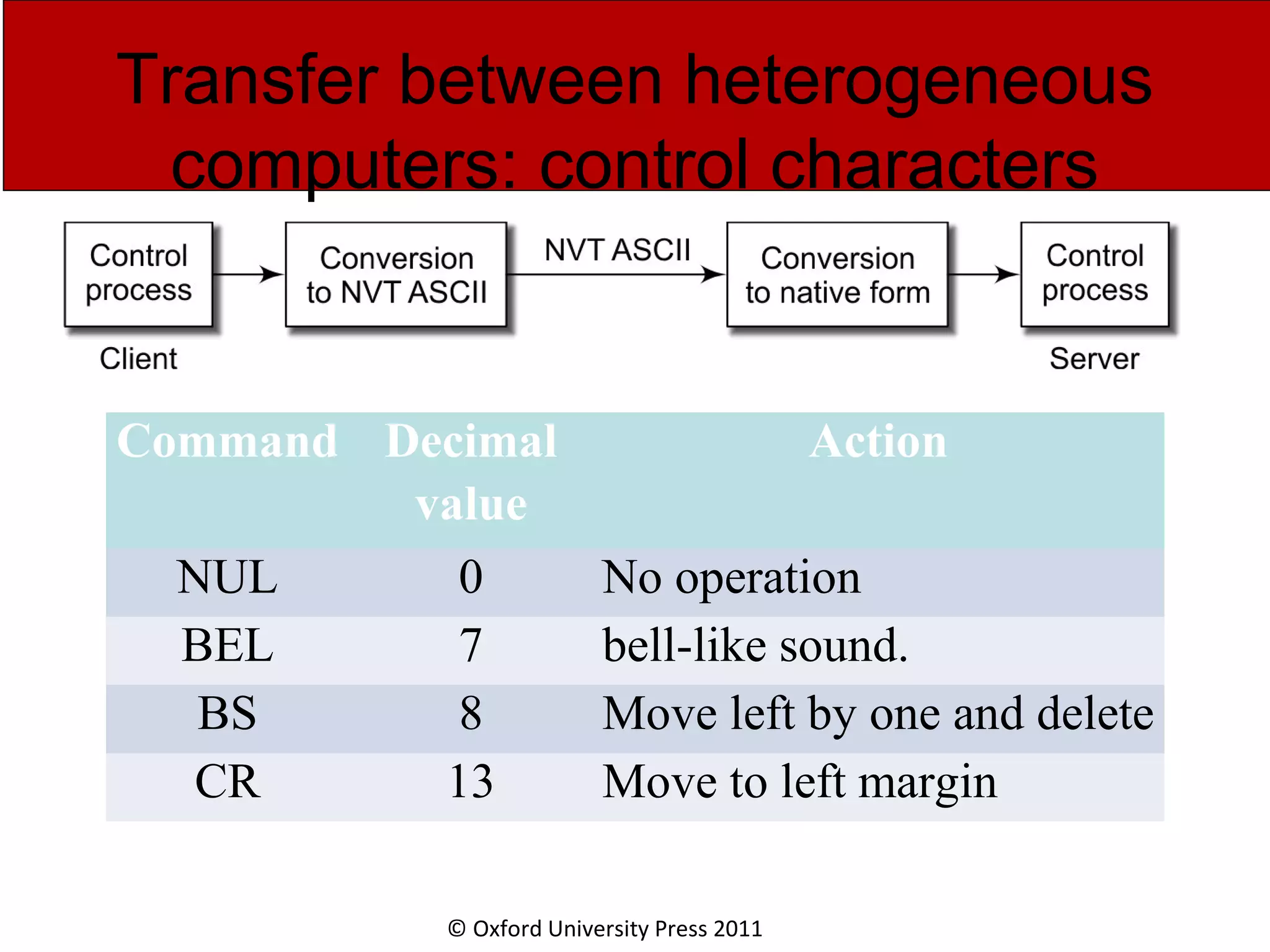 Transfer between heterogeneous computers: control characters

Control process

Client

Conversion to NVT ASCII

NVT ASCII

Conversion to native form

Control process

Server

| Command | Decimal value | Action |
|---|---|---|
| NUL | 0 | No operation |
| BEL | 7 | bell-like sound. |
| BS | 8 | Move left by one and delete |
| CR | 13 | Move to left margin |

© Oxford University Press 2011